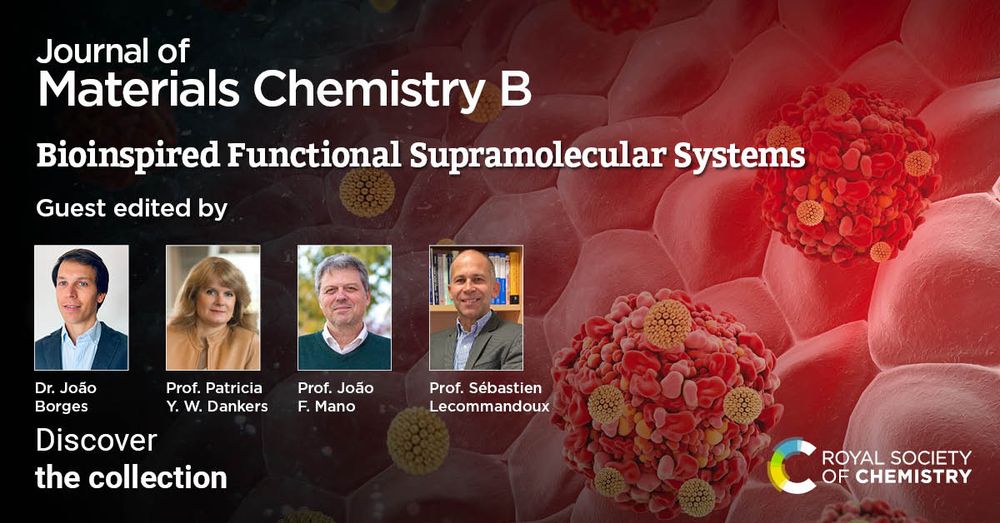 Journal of
Materials Chemistry B

Bioinspired Functional Supramolecular Systems

Guest edited by

Dr. João Borges

Prof. Patricia Y. W. Dankers

Prof. João F. Mano

Prof. Sébastien Lecommandoux

Discover
the collection

ROYAL SOCIETY OF CHEMISTRY